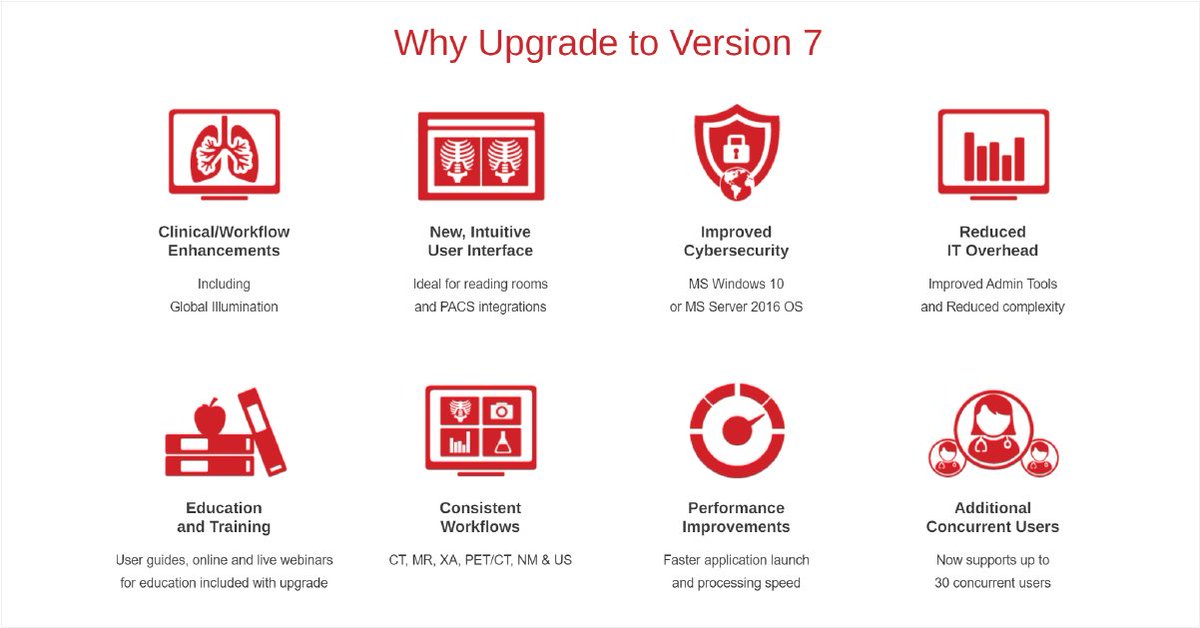 Why Upgrade to Version 7

Clinical/Workflow Enhancements

Including Global Illumination

New, Intuitive User Interface

Ideal for reading rooms and PACS integrations

Improved Cybersecurity

MS Windows 10 or MS Server 2016 OS

Reduced IT Overhead

Improved Admin Tools and Reduced complexity

Education and Training

User guides, online and live webinars for education included with upgrade

Consistent Workflows

CT, MR, XA, PET/CT, NM & US

Performance Improvements

Faster application launch and processing speed

Additional Concurrent Users

Now supports up to 30 concurrent users